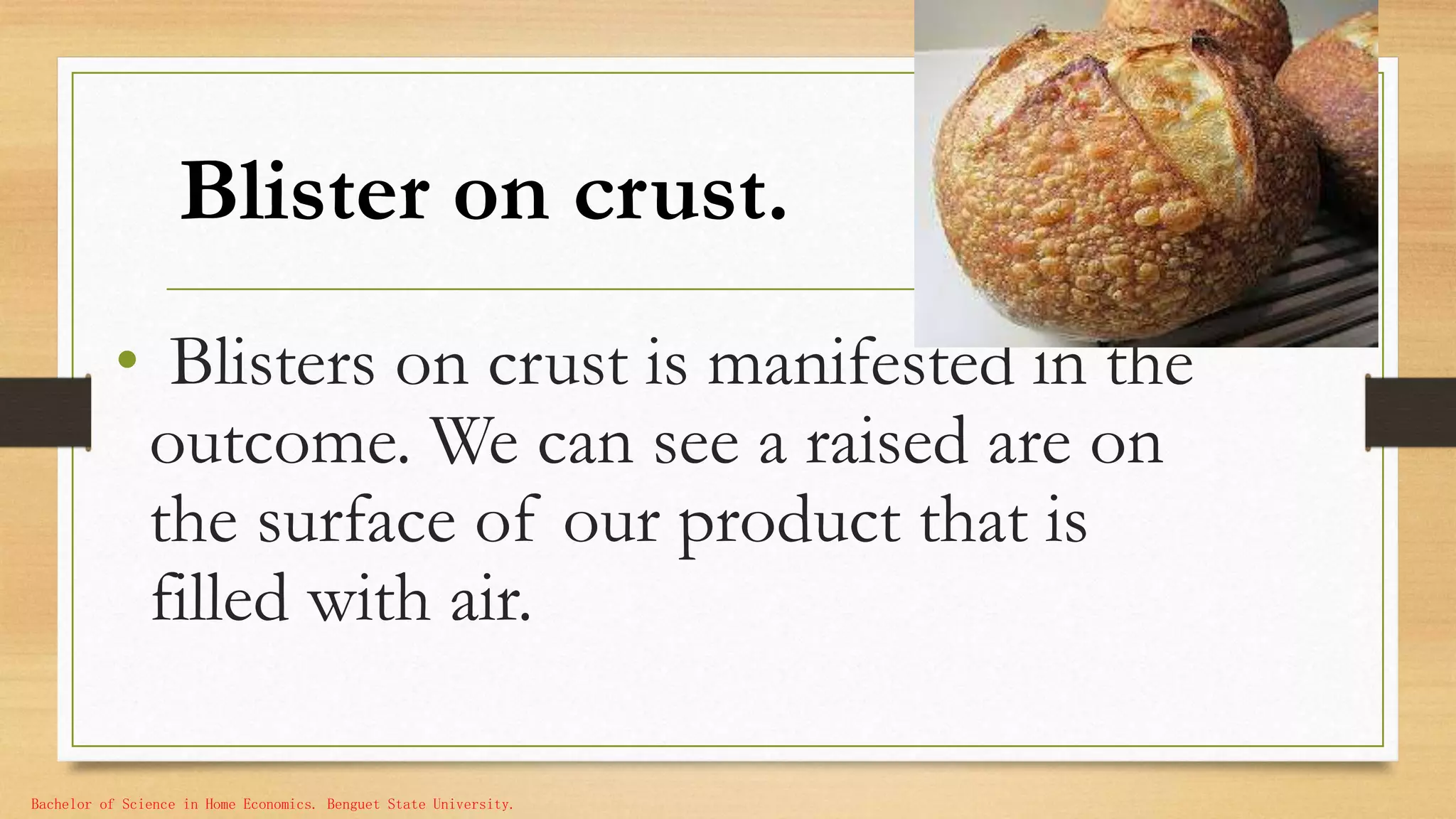 Blister on crust.

• Blisters on crust is manifested in the outcome. We can see a raised are on the surface of our product that is filled with air.

Bachelor of Science in Home Economics. Benguet State University.